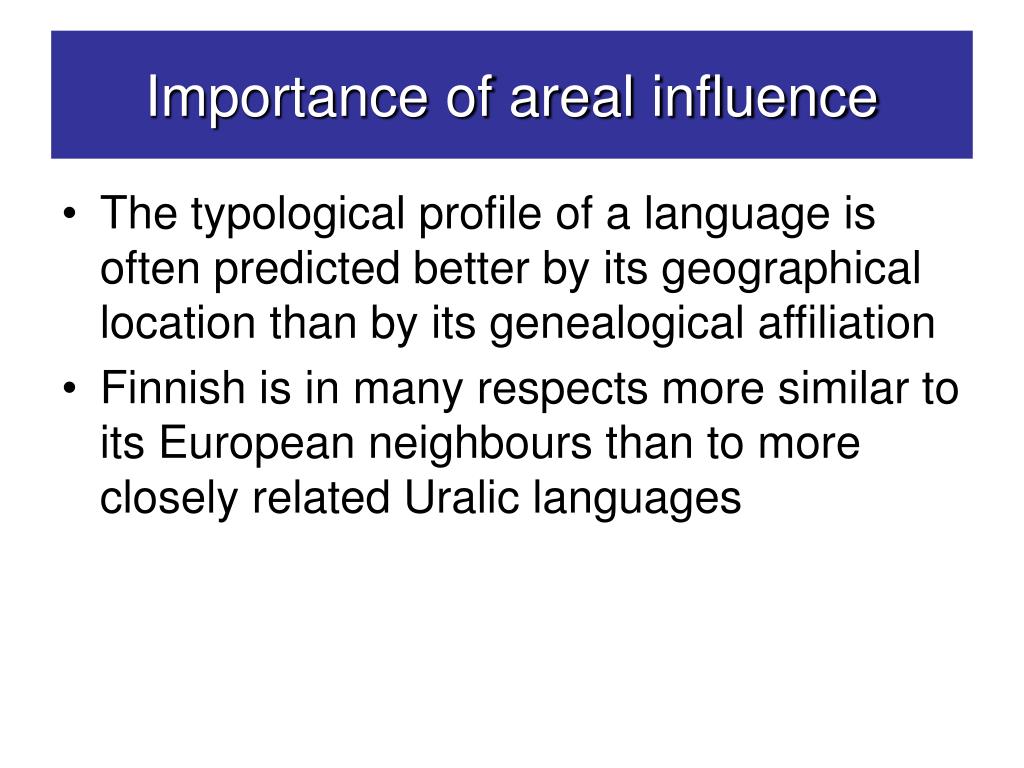 Importance of areal influence

• The typological profile of a language is often predicted better by its geographical location than by its genealogical affiliation
• Finnish is in many respects more similar to its European neighbours than to more closely related Uralic languages